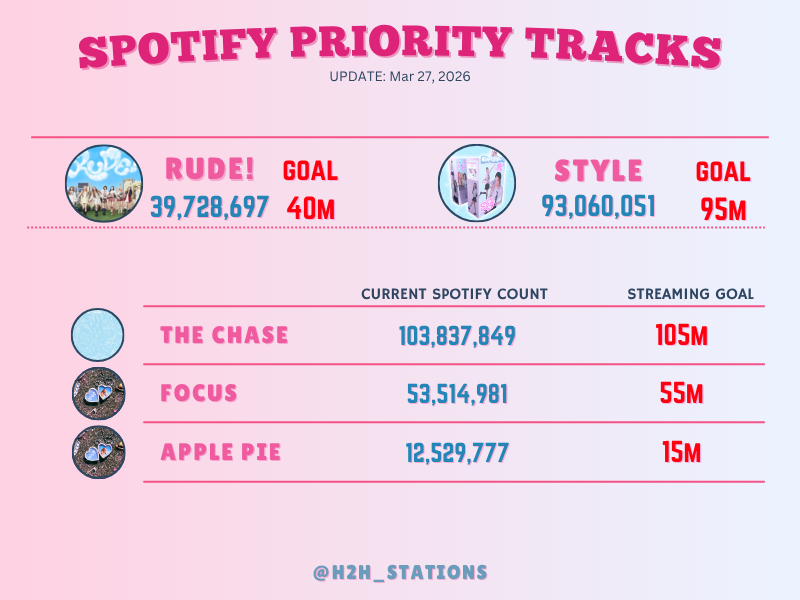 SPOTIFY PRIORITY TRACKS
UPDATE: Mar 27, 2026

RUDE! GOAL
39,728,697 40M

STYLE GOAL
93,060,051 95M

| | CURRENT SPOTIFY COUNT | STREAMING GOAL |
|---|---|---|
| THE CHASE | 103,837,849 | 105M |
| FOCUS | 53,514,981 | 55M |
| APPLE PIE | 12,529,777 | 15M |

@H2H_STATIONS